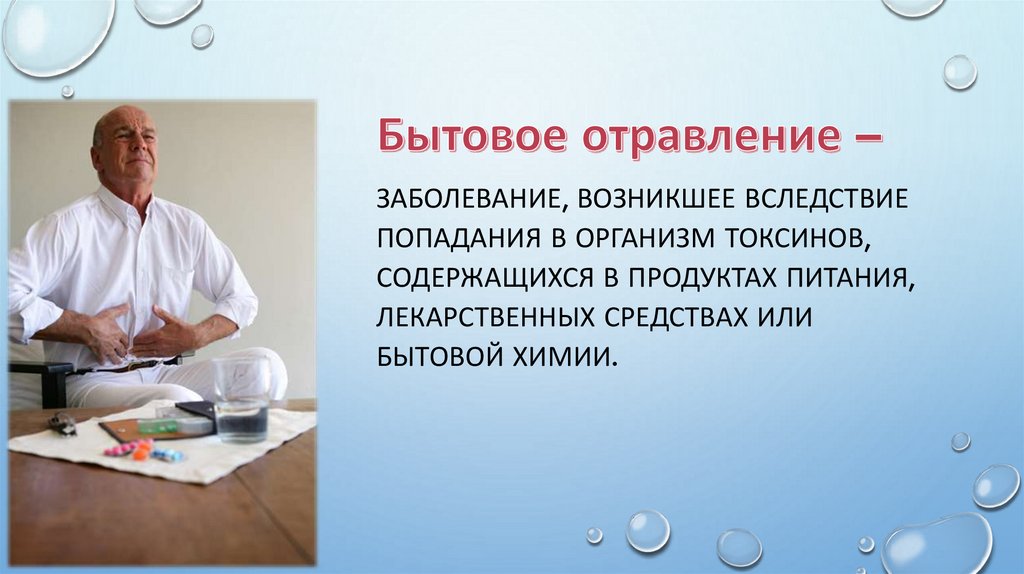 Бытовое отравление –

ЗАБОЛЕВАНИЕ, ВОЗНИКШЕЕ ВСЛЕДСТВИЕ ПОПАДАНИЯ В ОРГАНИЗМ ТОКСИНОВ, СОДЕРЖАЩИХСЯ В ПРОДУКТАХ ПИТАНИЯ, ЛЕКАРСТВЕННЫХ СРЕДСТВАХ ИЛИ БЫТОВОЙ ХИМИИ.